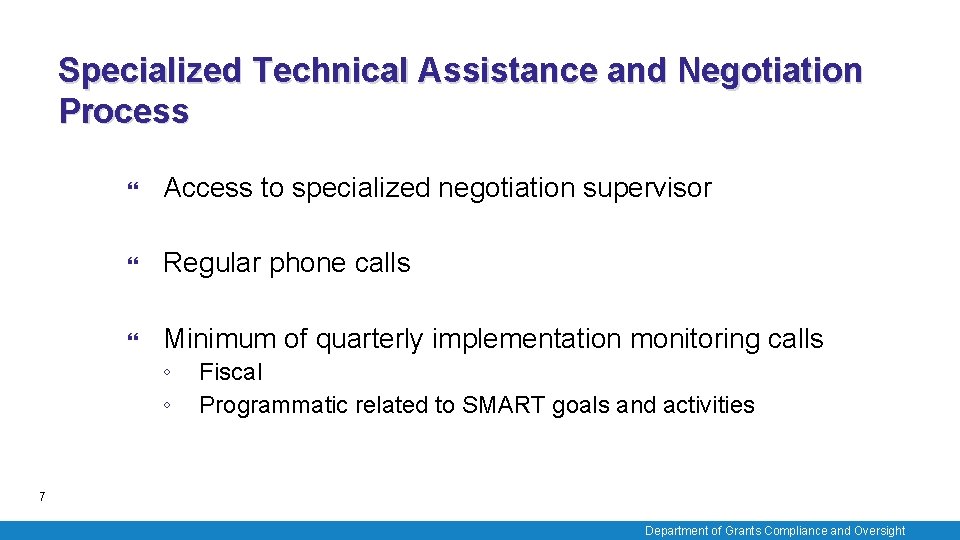 Specialized Technical Assistance and Negotiation Process

Access to specialized negotiation supervisor

Regular phone calls

Minimum of quarterly implementation monitoring calls
◦ Fiscal
◦ Programmatic related to SMART goals and activities

7

Department of Grants Compliance and Oversight